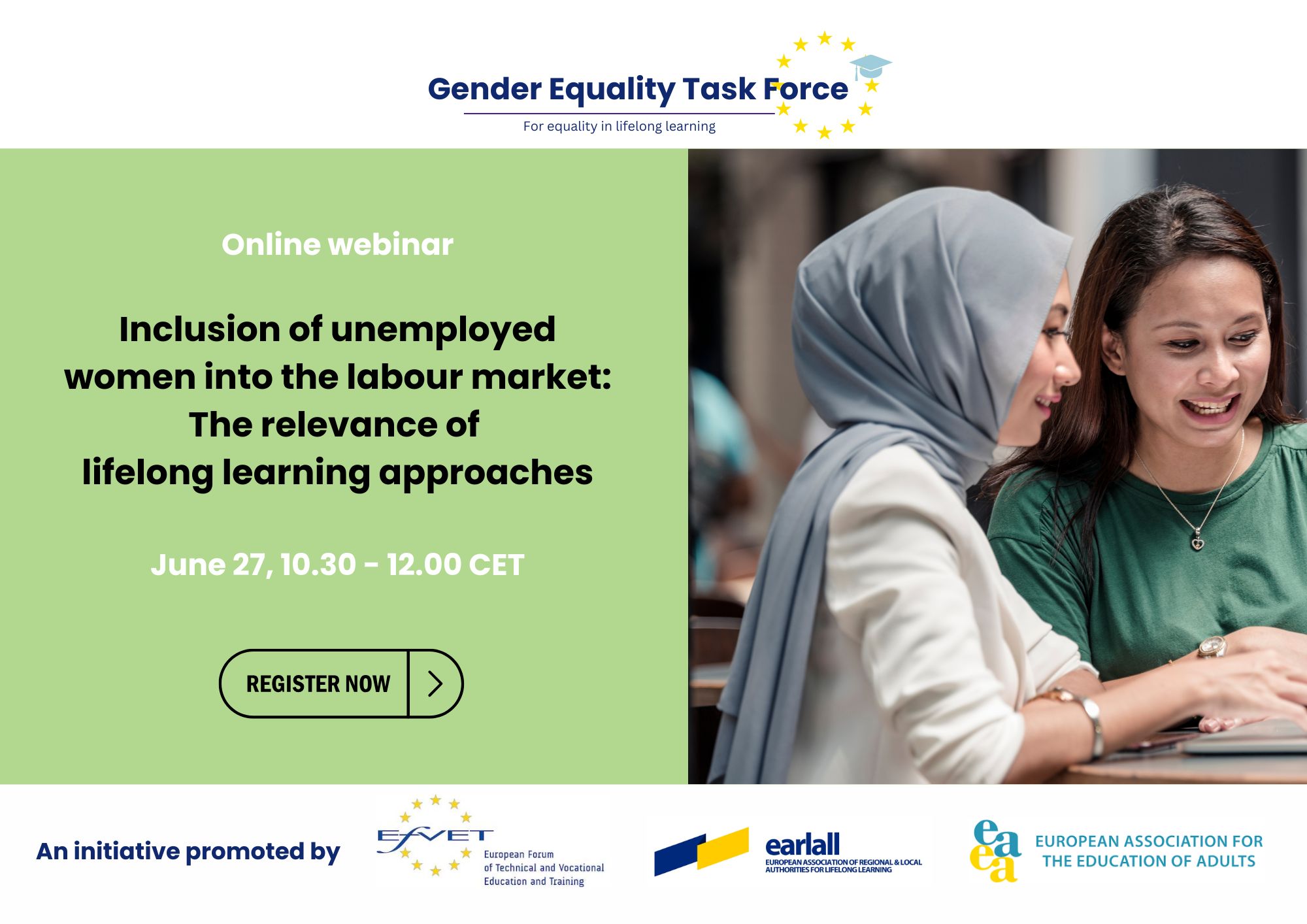 Gender Equality Task Force

For equality in lifelong learning

Online webinar

Inclusion of unemployed women into the labour market: The relevance of lifelong learning approaches

June 27, 10.30 - 12.00 CET

REGISTER NOW

An initiative promoted by

EfVET
European Forum of Technical and Vocational Education and Training

earlall
EUROPEAN ASSOCIATION OF REGIONAL & LOCAL AUTHORITIES FOR LIFELONG LEARNING

eaea
EUROPEAN ASSOCIATION FOR THE EDUCATION OF ADULTS